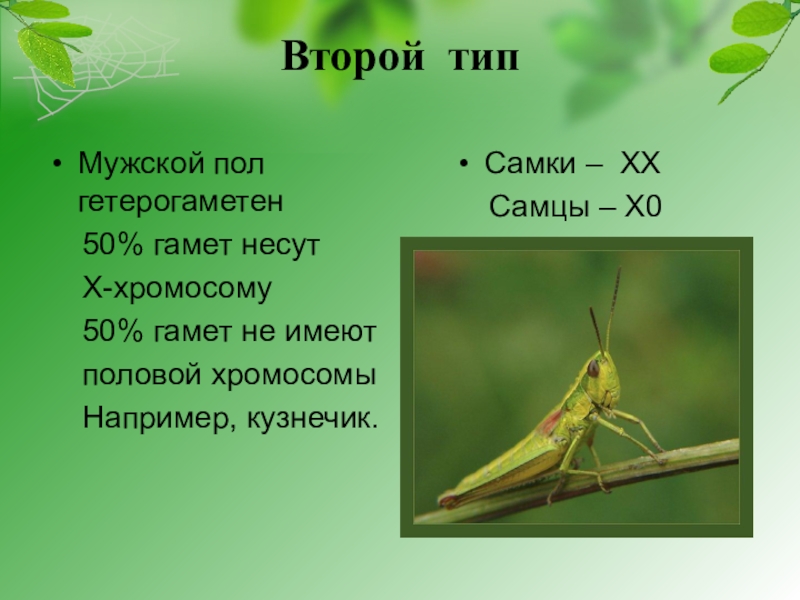 Второй тип

• Мужской пол гетерогаметен

50% гамет несут

Х-хромосому

50% гамет не имеют

половой хромосомы

Например, кузнечик.

• Самки – ХХ

Самцы – Х0